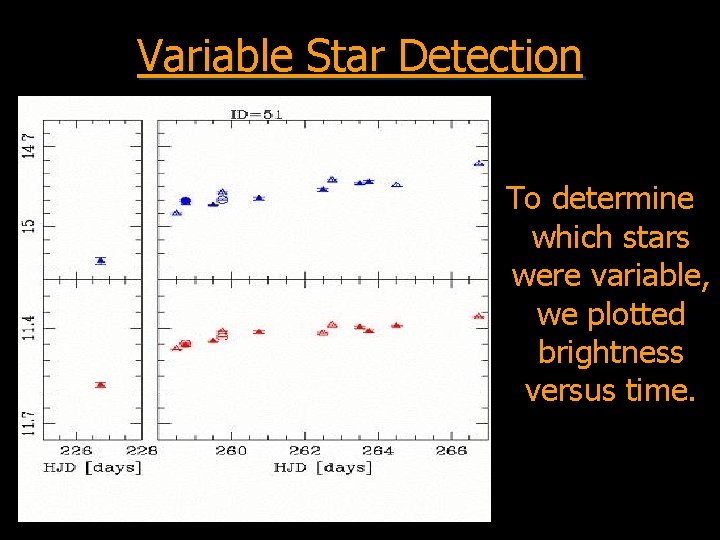 Variable Star Detection

ID=51

14.7

15

11.4

11.7

226

228

HJD [days]

260

262

264

266

HJD [days]

To determine which stars were variable, we plotted brightness versus time.